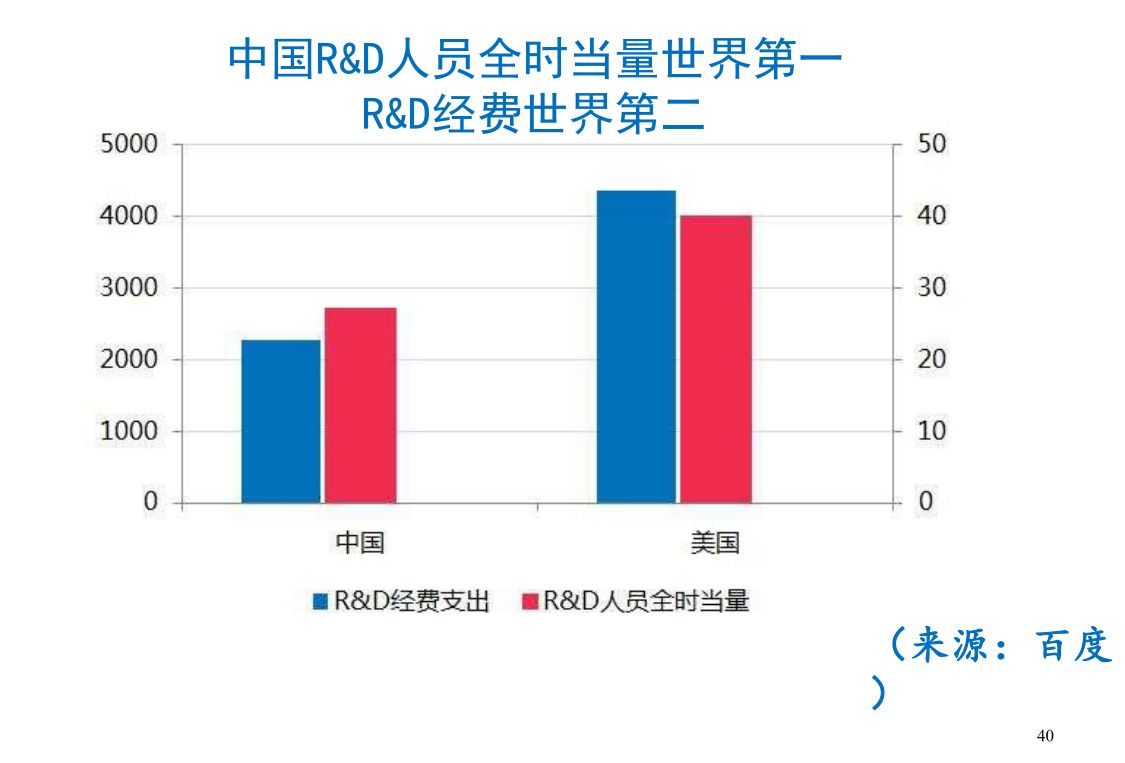 中国R&D人员全时当量世界第一
R&D经费世界第二

5000
4000
3000
2000
1000
0

50
40
30
20
10
0

中国
美国

R&D经费支出
R&D人员全时当量

（来源：百度）

40